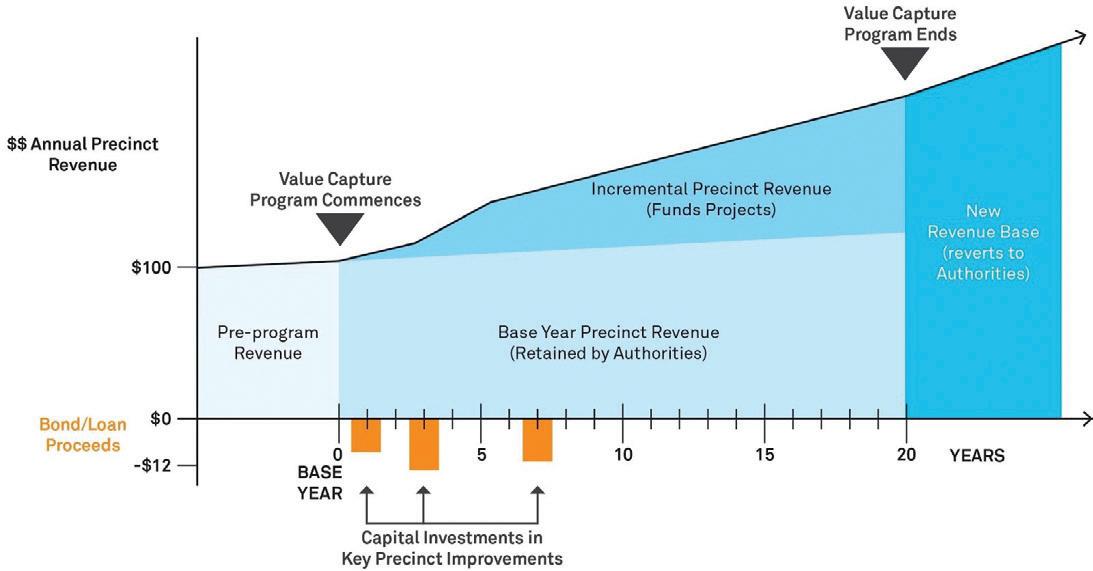 Value Capture Program Ends

$$ Annual Precinct Revenue

Value Capture Program Commences

Incremental Precinct Revenue (Funds Projects)

New Revenue Base (reverts to Authorities)

$100

Pre-program Revenue

Base Year Precinct Revenue (Retained by Authorities)

Bond/Loan Proceeds

$0

-$12

0

BASE YEAR

5

10

15

20

YEARS

Capital Investments in Key Precinct Improvements